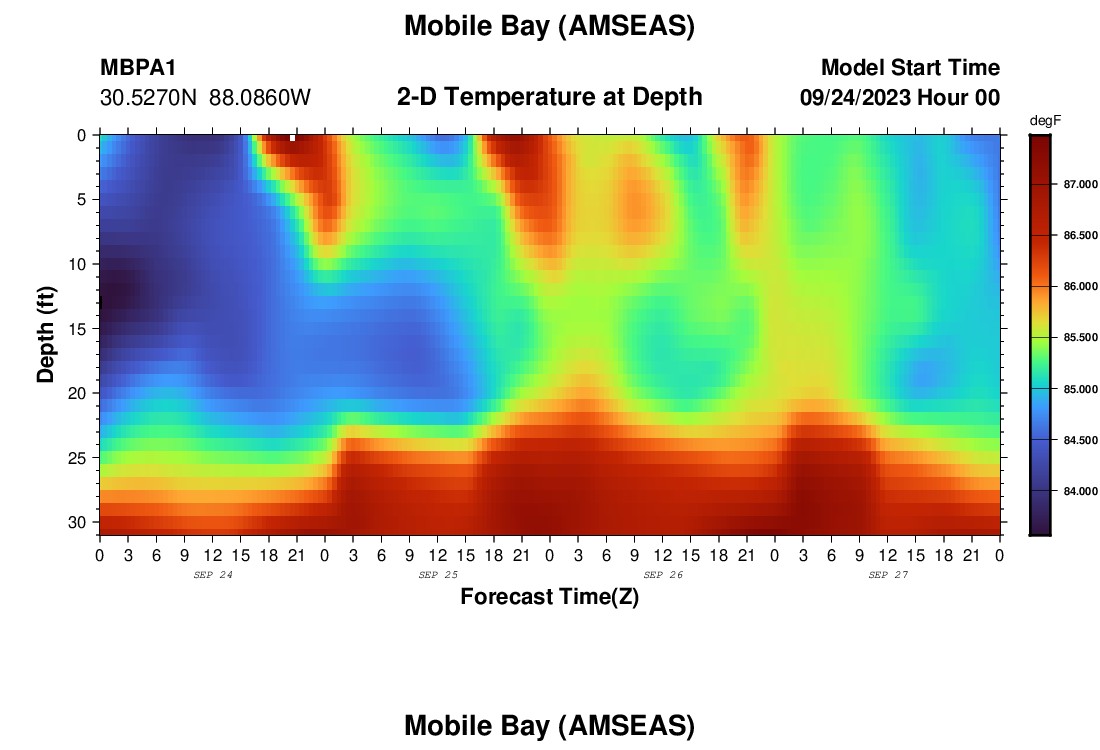 Mobile Bay (AMSEAS)

MBPA1
30.5270N 88.0860W

2-D Temperature at Depth

Model Start Time
09/24/2023 Hour 00

degF
87.000
86.500
86.000
85.500
85.000
84.500
84.000

Depth (ft)
0
5
10
15
20
25
30

0 3 6 9 12 15 18 21 0 3 6 9 12 15 18 21 0 3 6 9 12 15 18 21 0 3 6 9 12 15 18 21 0
SEP 24
SEP 25
SEP 26
SEP 27

Forecast Time(Z)

Mobile Bay (AMSEAS)